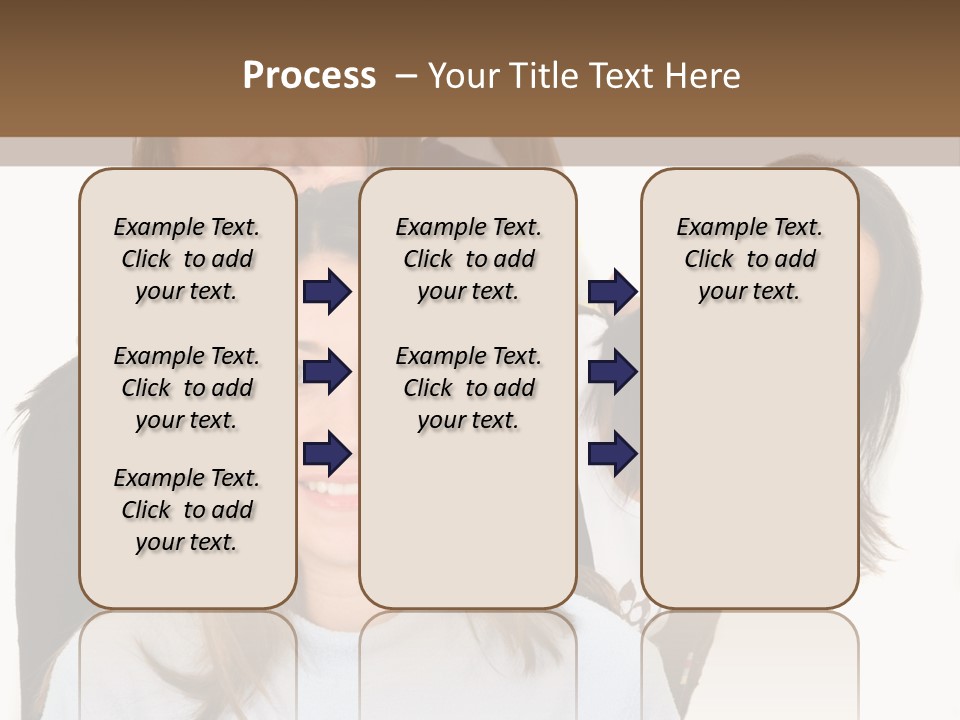 Process – Your Title Text Here

Example Text. Click to add your text.

Example Text. Click to add your text.

Example Text. Click to add your text.

Example Text. Click to add your text.

Example Text. Click to add your text.

Example Text. Click to add your text.